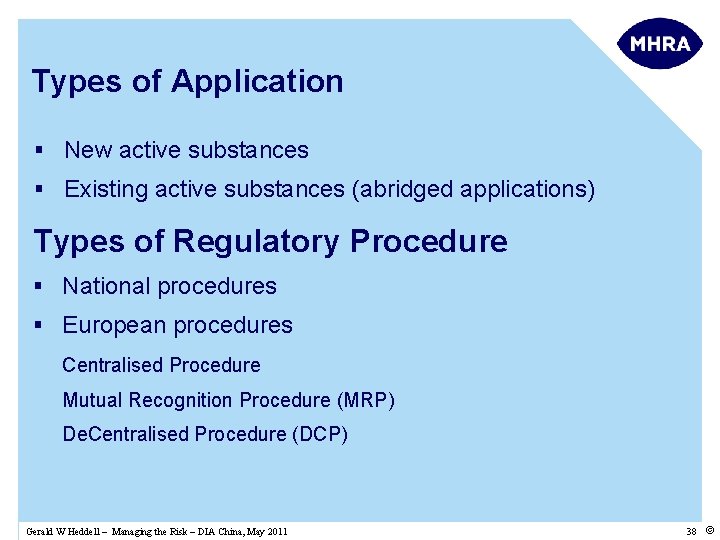 MHRA

Types of Application

▪ New active substances
▪ Existing active substances (abridged applications)

Types of Regulatory Procedure

▪ National procedures
▪ European procedures

Centralised Procedure
Mutual Recognition Procedure (MRP)
DeCentralised Procedure (DCP)

Gerald W Heddell – Managing the Risk – DIA China, May 2011

38 ©